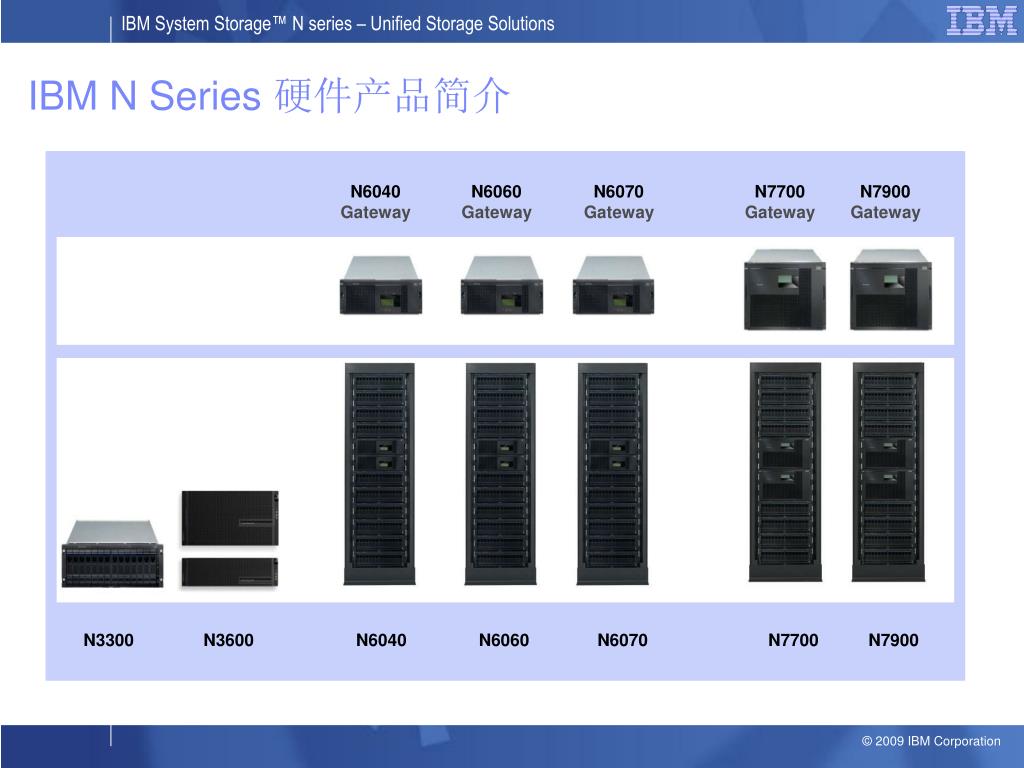 IBM System Storage™ N series – Unified Storage Solutions

IBM

IBM N Series 硬件产品简介

N6040 Gateway

N6060 Gateway

N6070 Gateway

N7700 Gateway

N7900 Gateway

N3300

N3600

N6040

N6060

N6070

N7700

N7900

© 2009 IBM Corporation